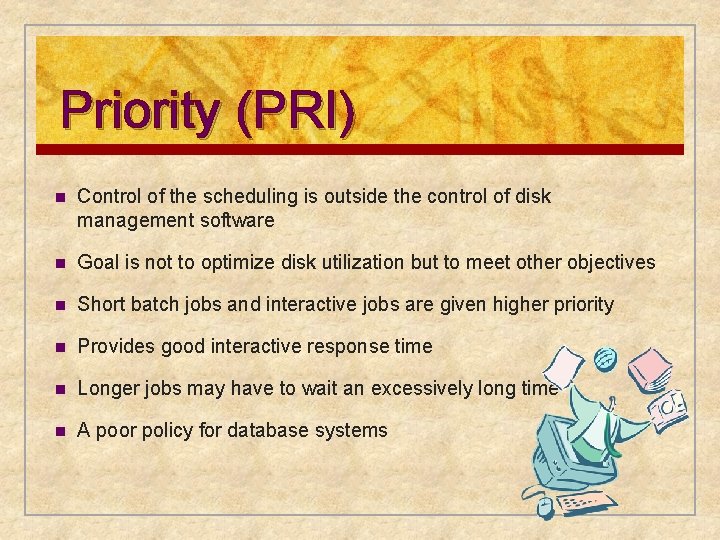 Priority (PRI)

- Control of the scheduling is outside the control of disk management software
- Goal is not to optimize disk utilization but to meet other objectives
- Short batch jobs and interactive jobs are given higher priority
- Provides good interactive response time
- Longer jobs may have to wait an excessively long time
- A poor policy for database systems